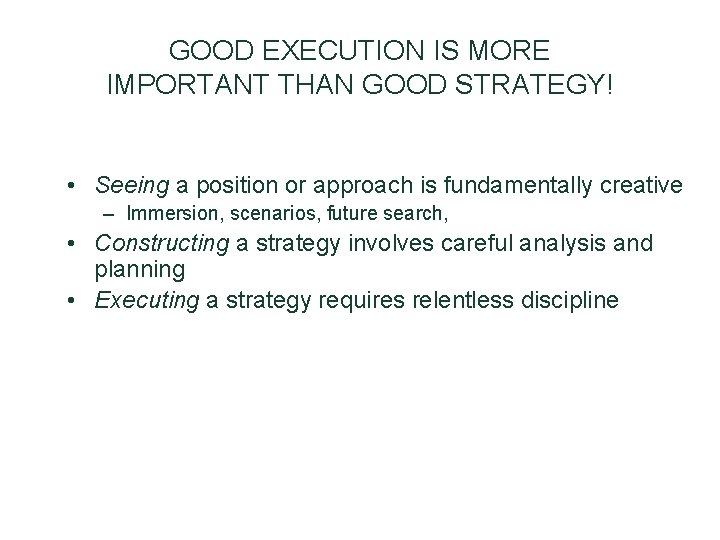 GOOD EXECUTION IS MORE IMPORTANT THAN GOOD STRATEGY!

• Seeing a position or approach is fundamentally creative
 – Immersion, scenarios, future search,
• Constructing a strategy involves careful analysis and planning
• Executing a strategy requires relentless discipline